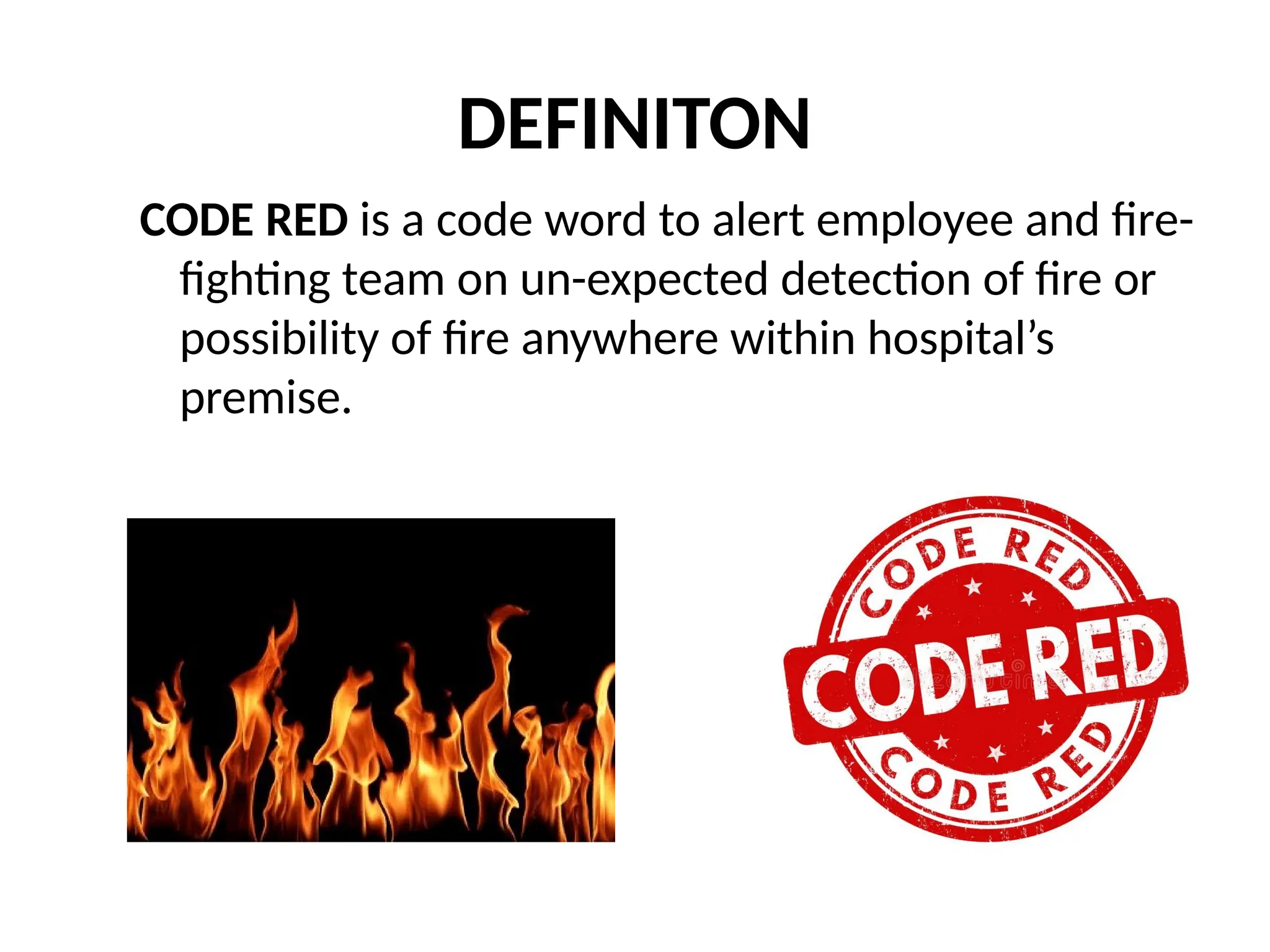 DEFINITON

CODE RED is a code word to alert employee and fire-fighting team on un-expected detection of fire or possibility of fire anywhere within hospital's premise.

CODE RED
CODE RED
CODE RED